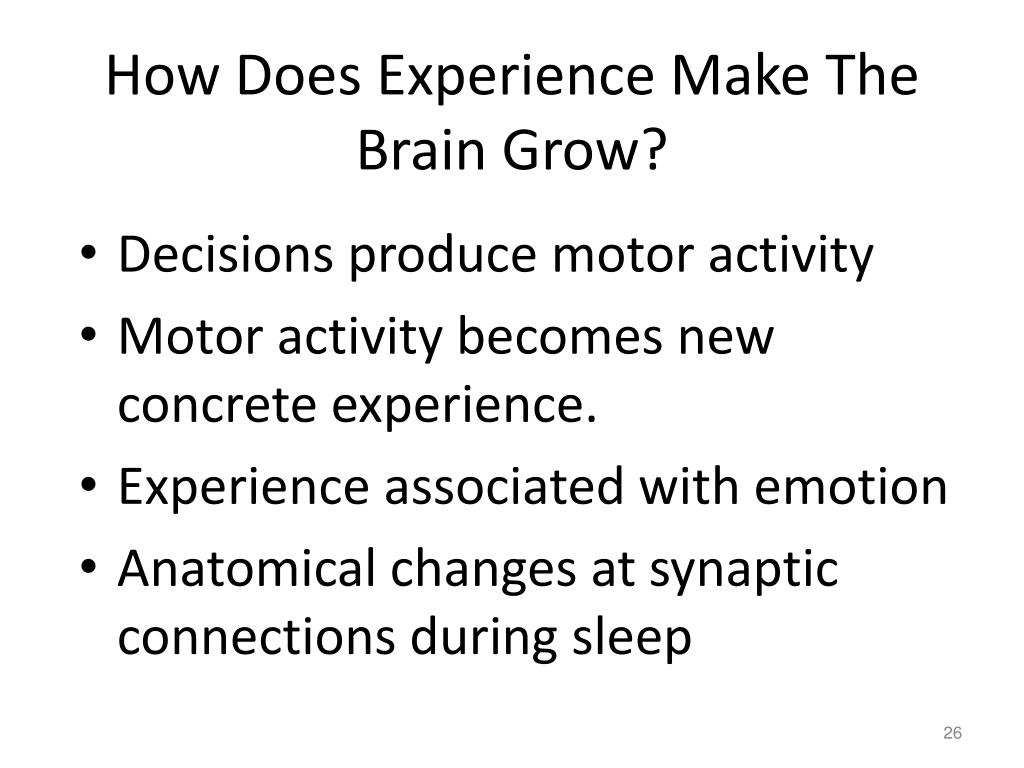 How Does Experience Make The Brain Grow?

• Decisions produce motor activity
• Motor activity becomes new concrete experience.
• Experience associated with emotion
• Anatomical changes at synaptic connections during sleep

26